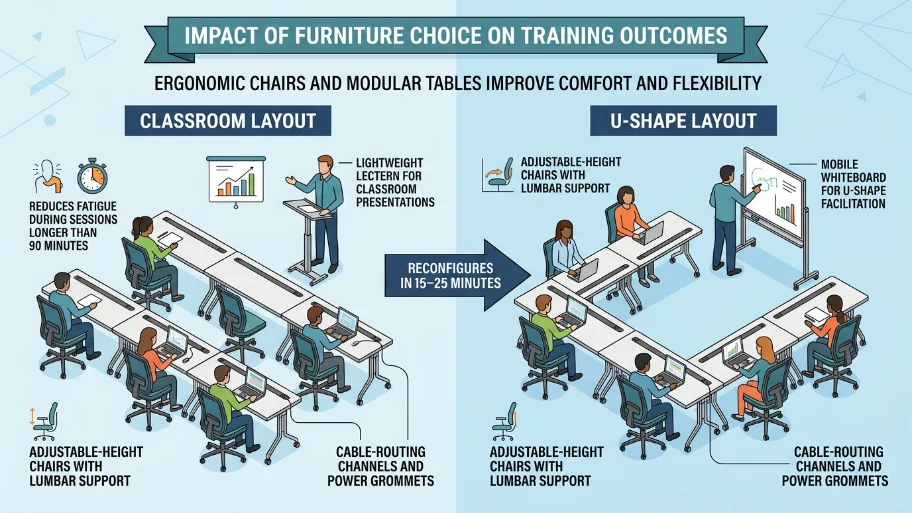 IMPACT OF FURNITURE CHOICE ON TRAINING OUTCOMES

ERGONOMIC CHAIRS AND MODULAR TABLES IMPROVE COMFORT AND FLEXIBILITY

CLASSROOM LAYOUT

REDUCES FATIGUE DURING SESSIONS LONGER THAN 90 MINUTES

LIGHTWEIGHT LECTERN FOR CLASSROOM PRESENTATIONS

ADJUSTABLE-HEIGHT CHAIRS WITH LUMBAR SUPPORT

CABLE-ROUTING CHANNELS AND POWER GROMMETS

RECONFIGURES IN 15–25 MINUTES

U-SHAPE LAYOUT

ADJUSTABLE-HEIGHT CHAIRS WITH LUMBAR SUPPORT

MOBILE WHITEBOARD FOR U-SHAPE FACILITATION

ADJUSTABLE-HEIGHT CHAIRS WITH LUMBAR SUPPORT

CABLE-ROUTING CHANNELS AND POWER GROMMETS